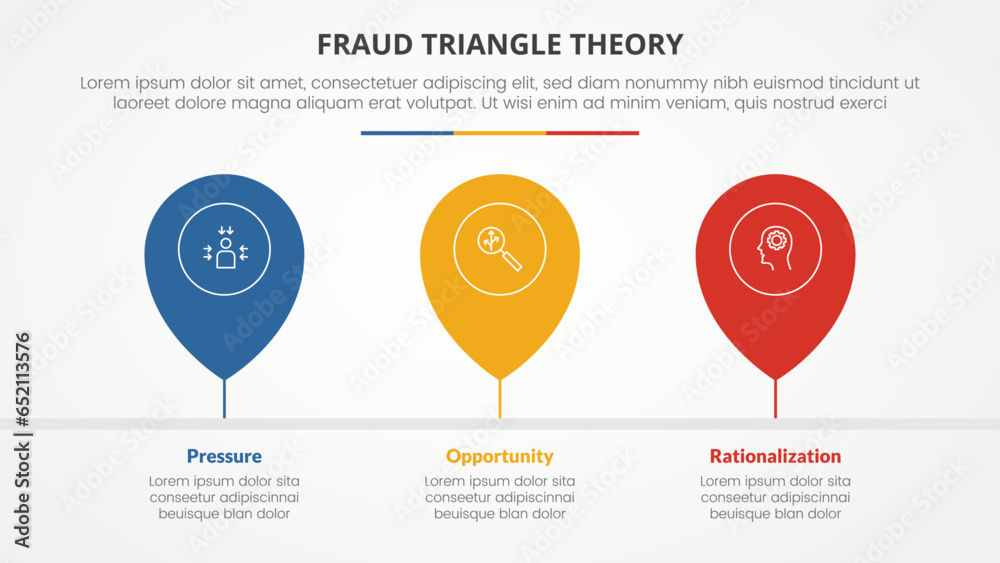 FRAUD TRIANGLE THEORY

Lorem ipsum dolor sit amet, consectetuer adipiscing elit, sed diam nonummy nibh euismod tincidunt ut laoreet dolore magna aliquam erat volutpat. Ut wisi enim ad minim veniam, quis nostrud exerci

Pressure
Lorem ipsum dolor sita conseetur adipiscinnai beuisque blan dolor

Opportunity
Lorem ipsum dolor sita conseetur adipiscinnai beuisque blan dolor

Rationalization
Lorem ipsum dolor sita conseetur adipiscinnai beuisque blan dolor

Adobe Stock | #652113576